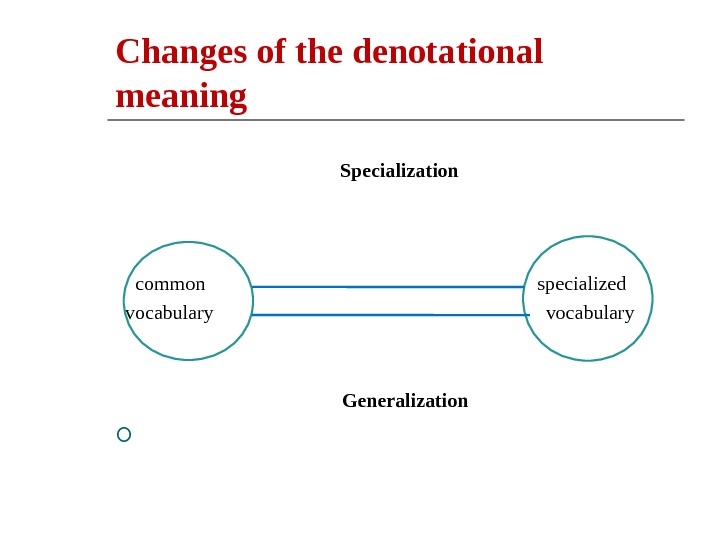 Changes of the denotational meaning

Specialization

common vocabulary

specialized vocabulary

Generalization